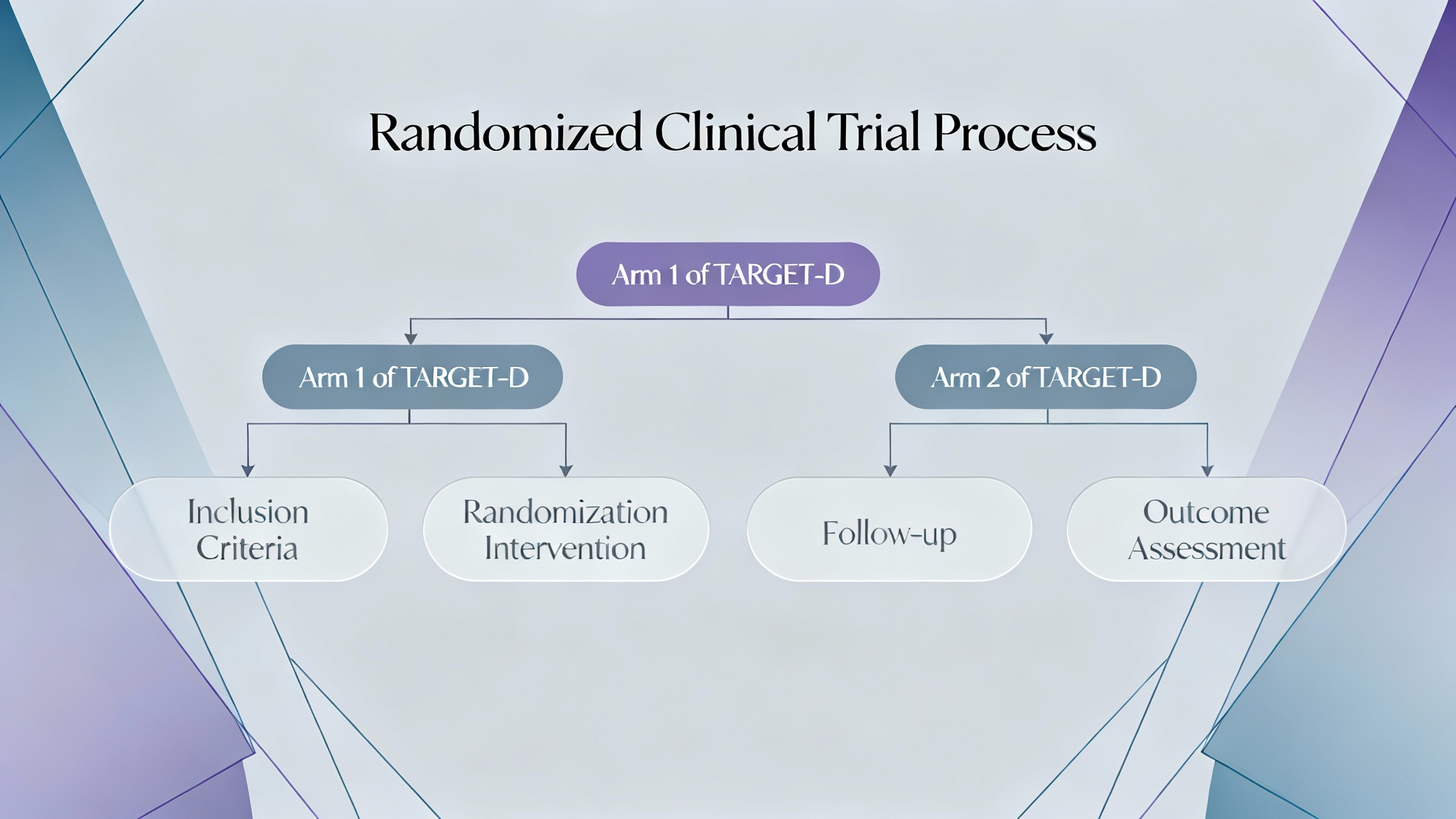 Randomized Clinical Trial Process

Arm 1 of TARGET-D

Arm 1 of TARGET-D

Arm 2 of TARGET-D

Inclusion Criteria

Randomization Intervention

Follow-up

Outcome Assessment